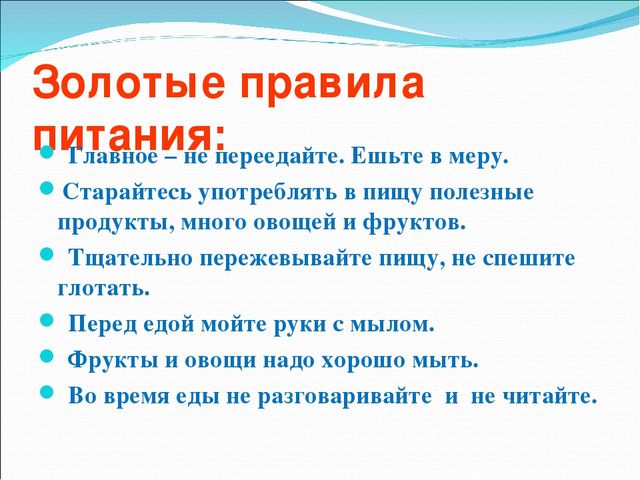 Золотые правила питания:

Главное – не переедайте. Ешьте в меру.

Старайтесь употреблять в пищу полезные продукты, много овощей и фруктов.

Тщательно пережевывайте пищу, не спешите глотать.

Перед едой мойте руки с мылом.

Фрукты и овощи надо хорошо мыть.

Во время еды не разговаривайте и не читайте.